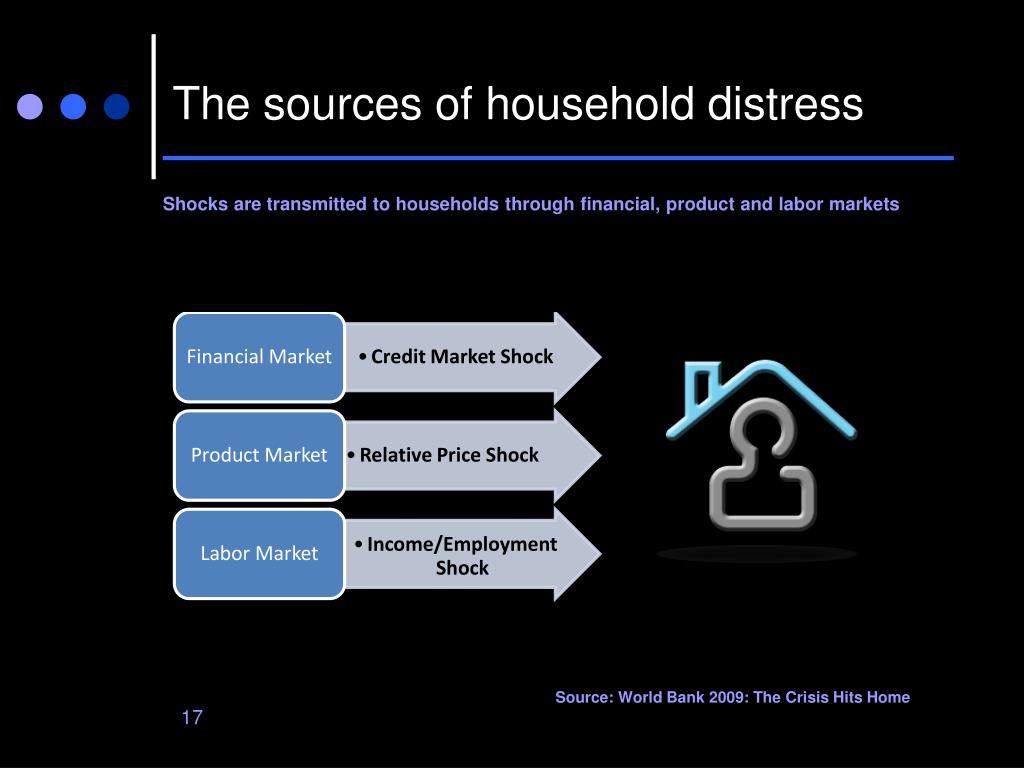 The sources of household distress

Shocks are transmitted to households through financial, product and labor markets

Financial Market

• Credit Market Shock

Product Market

• Relative Price Shock

Labor Market

• Income/Employment Shock

Source: World Bank 2009: The Crisis Hits Home

17